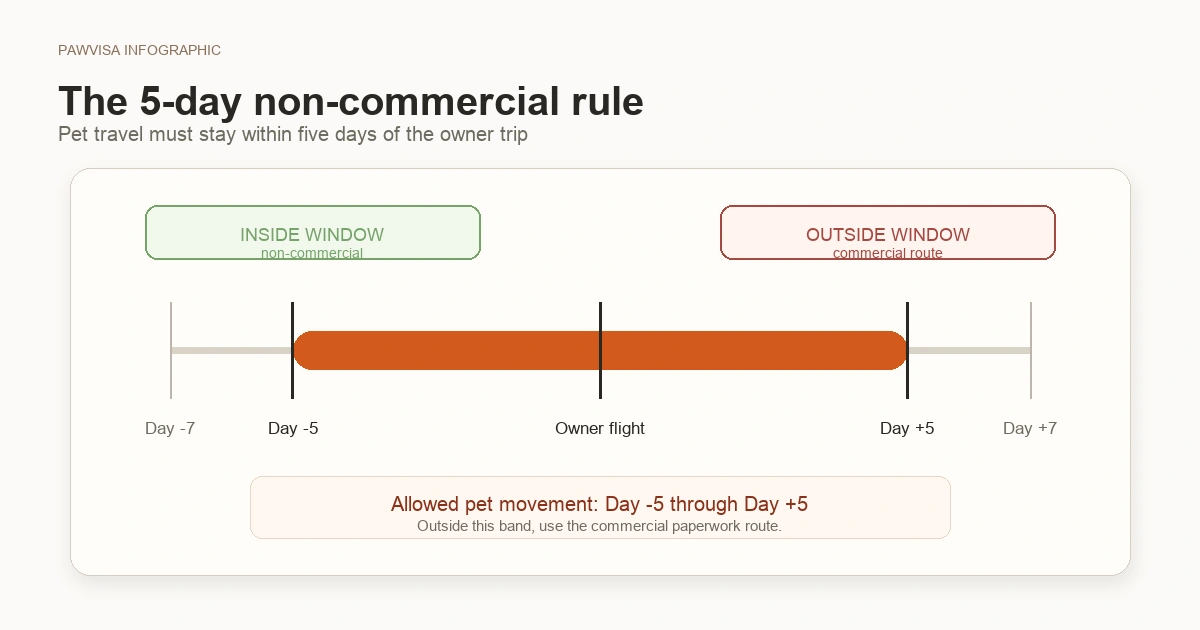 PAWVISA INFOGRAPHIC

The 5-day non-commercial rule

Pet travel must stay within five days of the owner trip

INSIDE WINDOW
non-commercial

OUTSIDE WINDOW
commercial route

Day -7

Day -5

Owner flight

Day +5

Day +7

Allowed pet movement: Day -5 through Day +5

Outside this band, use the commercial paperwork route.